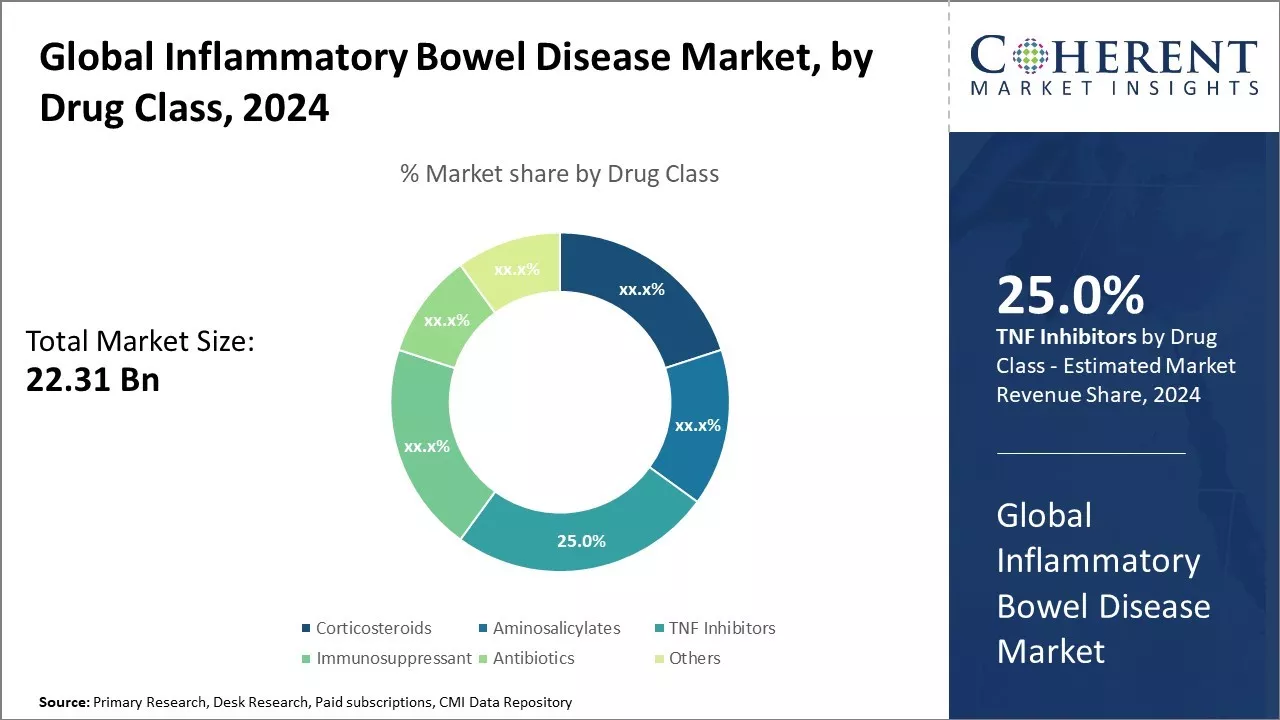 Global Inflammatory Bowel Disease Market, by Drug Class, 2024

% Market share by Drug Class

Total Market Size:
22.31 Bn

xx.x%
xx.x%
25.0%
xx.x%
xx.x%
xx.x%

Corticosteroids
Aminosalicylates
TNF Inhibitors
Immunosuppressant
Antibiotics
Others

Source: Primary Research, Desk Research, Paid subscriptions, CMI Data Repository

COHERENT
MARKET INSIGHTS

25.0%
TNF Inhibitors by Drug Class - Estimated Market Revenue Share, 2024

Global Inflammatory Bowel Disease Market